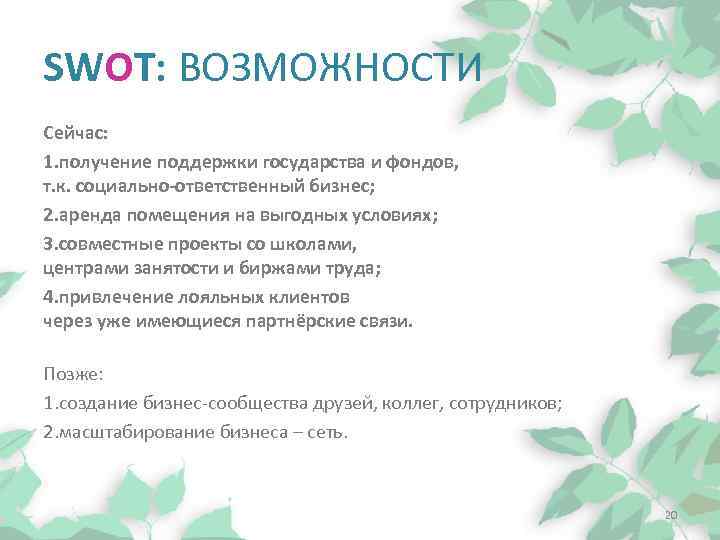 SWOT: ВОЗМОЖНОСТИ

Сейчас:

1.получение поддержки государства и фондов, т.к. социально-ответственный бизнес;

2.аренда помещения на выгодных условиях;

3.совместные проекты со школами, центрами занятости и биржами труда;

4.привлечение лояльных клиентов через уже имеющиеся партнёрские связи.

Позже:

1.создание бизнес-сообщества друзей, коллег, сотрудников;

2.масштабирование бизнеса – сеть.

20